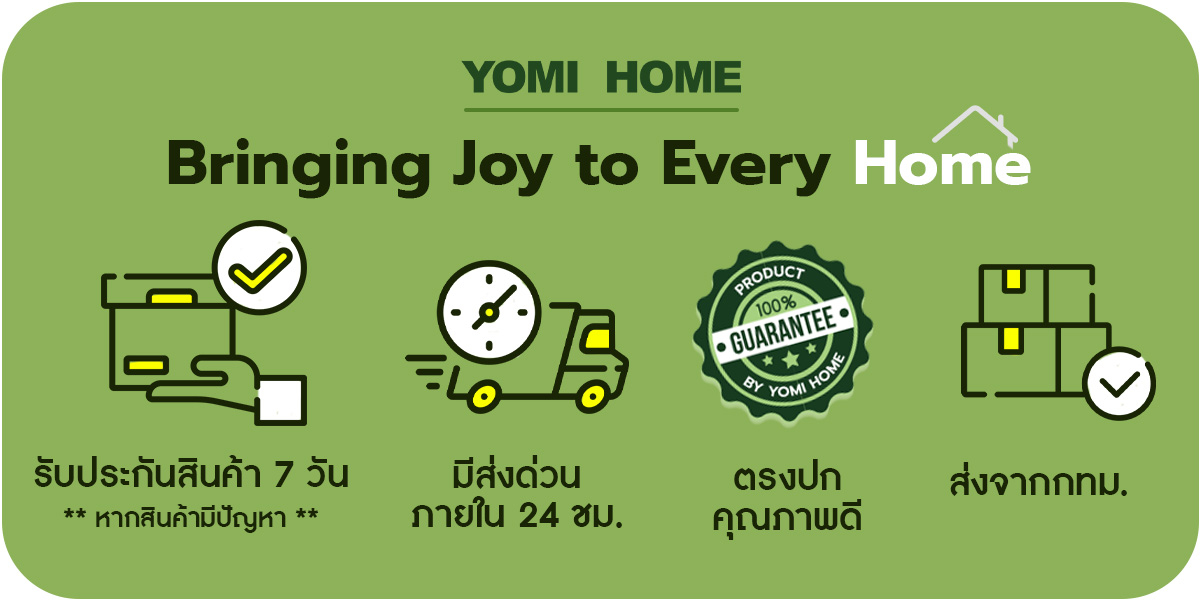 YOMI HOME

Bringing Joy to Every Home

PRODUCT 100% GUARANTEE BY YOMI HOME

รับประกันสินค้า 7 วัน
** หากสินค้ามีปัญหา **

มีส่งด่วน
ภายใน 24 ชม.

ตรงปก
คุณภาพดี

ส่งจากกทม.